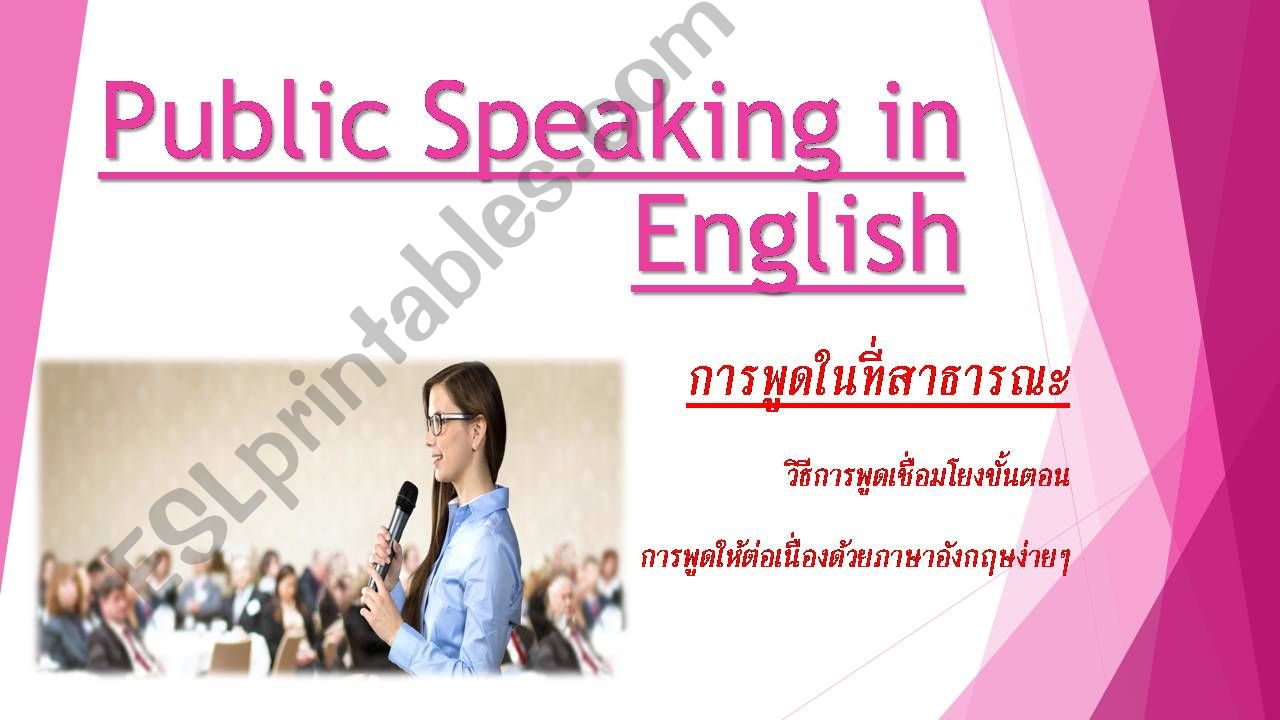 Public Speaking in English

ESLprintables.com

การพูดในที่สาธารณะ

วิธีการพูดเชื่อมโยงขั้นตอน

การพูดให้ต่อเนื่องด้วยภาษาอังกฤษง่ายๆ